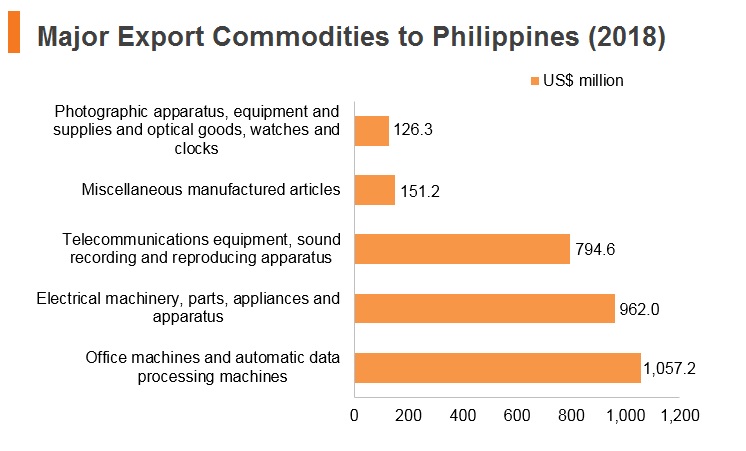 Major Export Commodities to Philippines (2018)

US$ million

Photographic apparatus, equipment and supplies and optical goods, watches and clocks
126.3

Miscellaneous manufactured articles
151.2

Telecommunications equipment, sound recording and reproducing apparatus
794.6

Electrical machinery, parts, appliances and apparatus
962.0

Office machines and automatic data processing machines
1,057.2

0 200 400 600 800 1,000 1,200